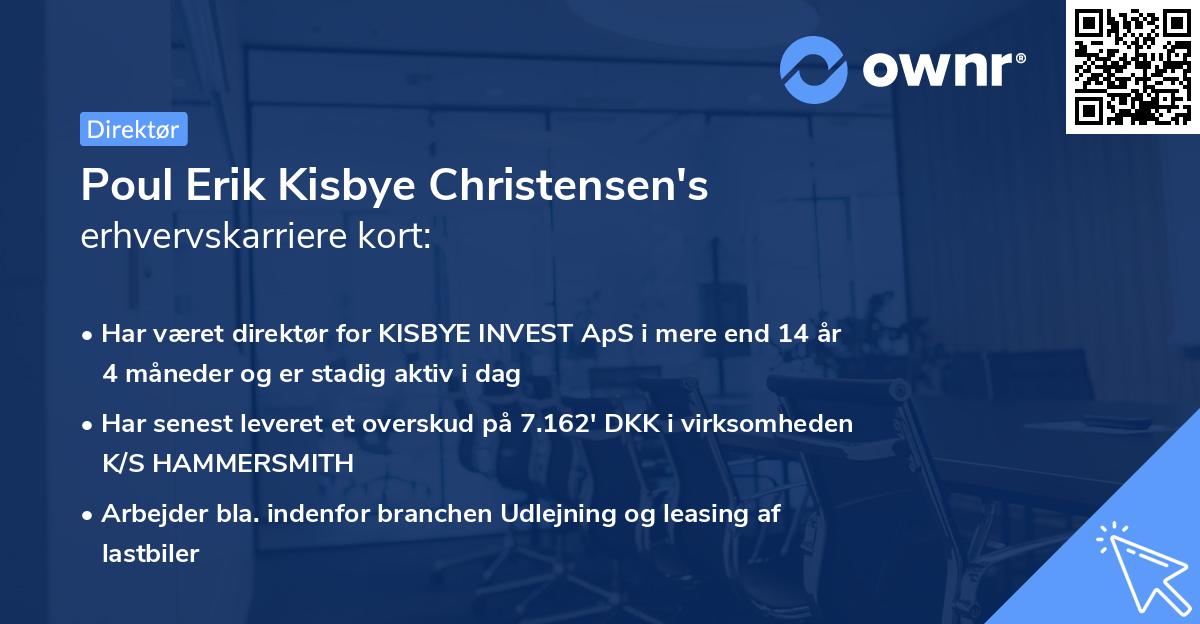 ownr®

Direktør

Poul Erik Kisbye Christensen's erhvervskarriere kort:

• Har været direktør for KISBYE INVEST ApS i mere end 14 år 4 måneder og er stadig aktiv i dag

• Har senest leveret et overskud på 7.162' DKK i virksomheden K/S HAMMERSMITH

• Arbejder bla. indenfor branchen Udlejning og leasing af lastbiler